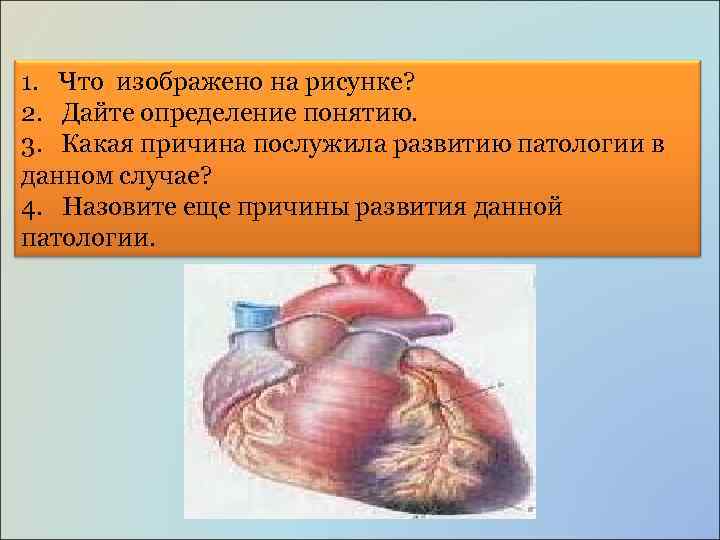 1. Что изображено на рисунке?
2. Дайте определение понятию.
3. Какая причина послужила развитию патологии в данном случае?
4. Назовите еще причины развития данной патологии.